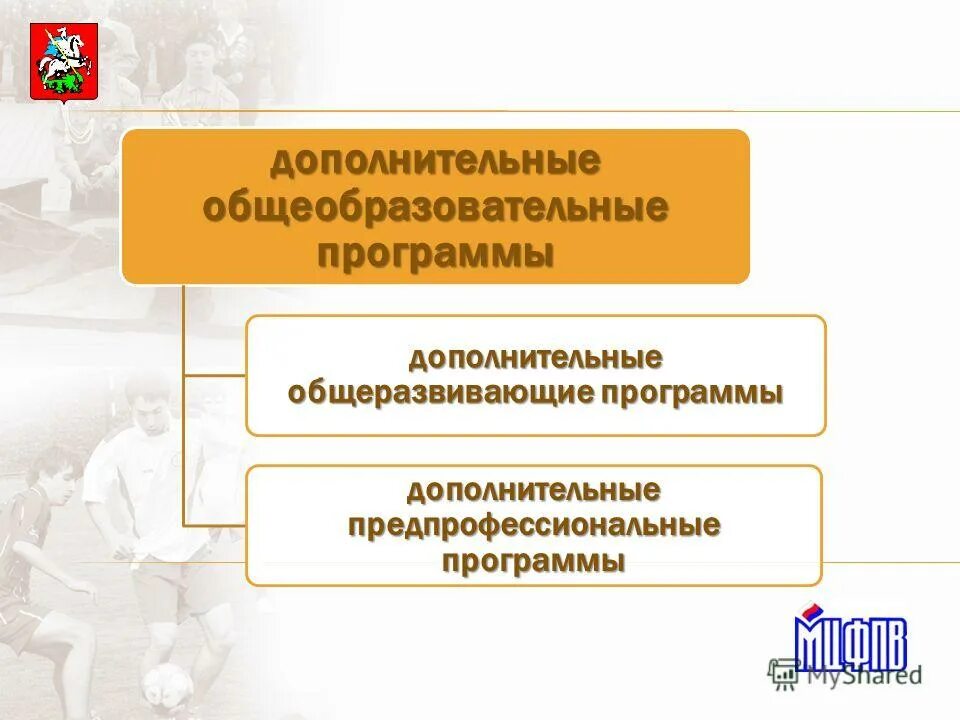 дополнительные общеобразовательные программы

дополнительные общеразвивающие программы

дополнительные предпрофессиональные программы

МЦФПВ

MyShared